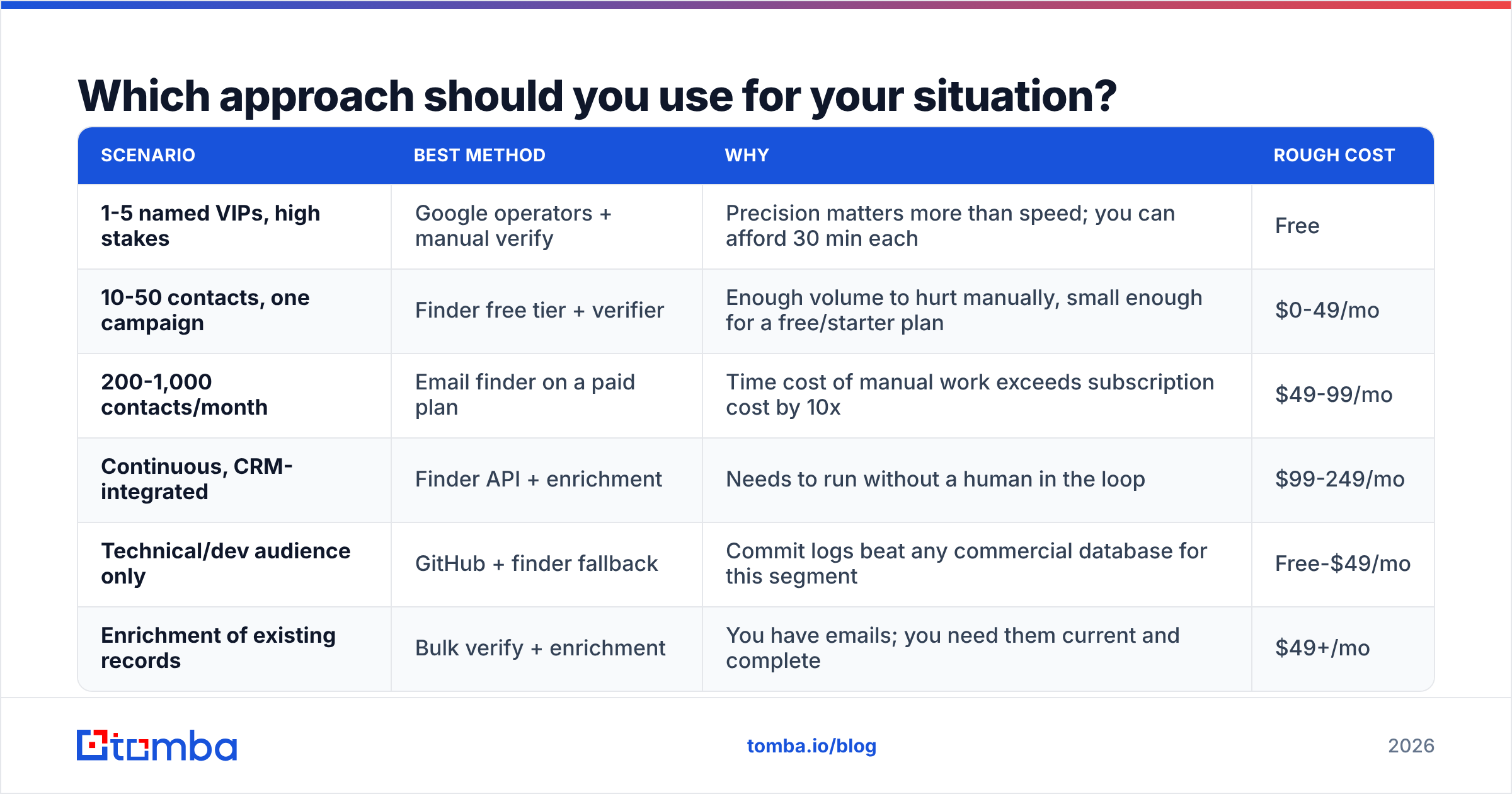 Which approach should you use for your situation?

| SCENARIO | BEST METHOD | WHY | ROUGH COST |
|---|---|---|---|
| 1-5 named VIPs, high stakes | Google operators + manual verify | Precision matters more than speed; you can afford 30 min each | Free |
| 10-50 contacts, one campaign | Finder free tier + verifier | Enough volume to hurt manually, small enough for a free/starter plan | \$0-49/mo |
| 200-1,000 contacts/month | Email finder on a paid plan | Time cost of manual work exceeds subscription cost by 10x | \$49-99/mo |
| Continuous, CRM-integrated | Finder API + enrichment | Needs to run without a human in the loop | \$99-249/mo |
| Technical/dev audience only | GitHub + finder fallback | Commit logs beat any commercial database for this segment | Free-\$49/mo |
| Enrichment of existing records | Bulk verify + enrichment | You have emails; you need them current and complete | \$49+/mo |

tomba

tomba.io/blog

2026